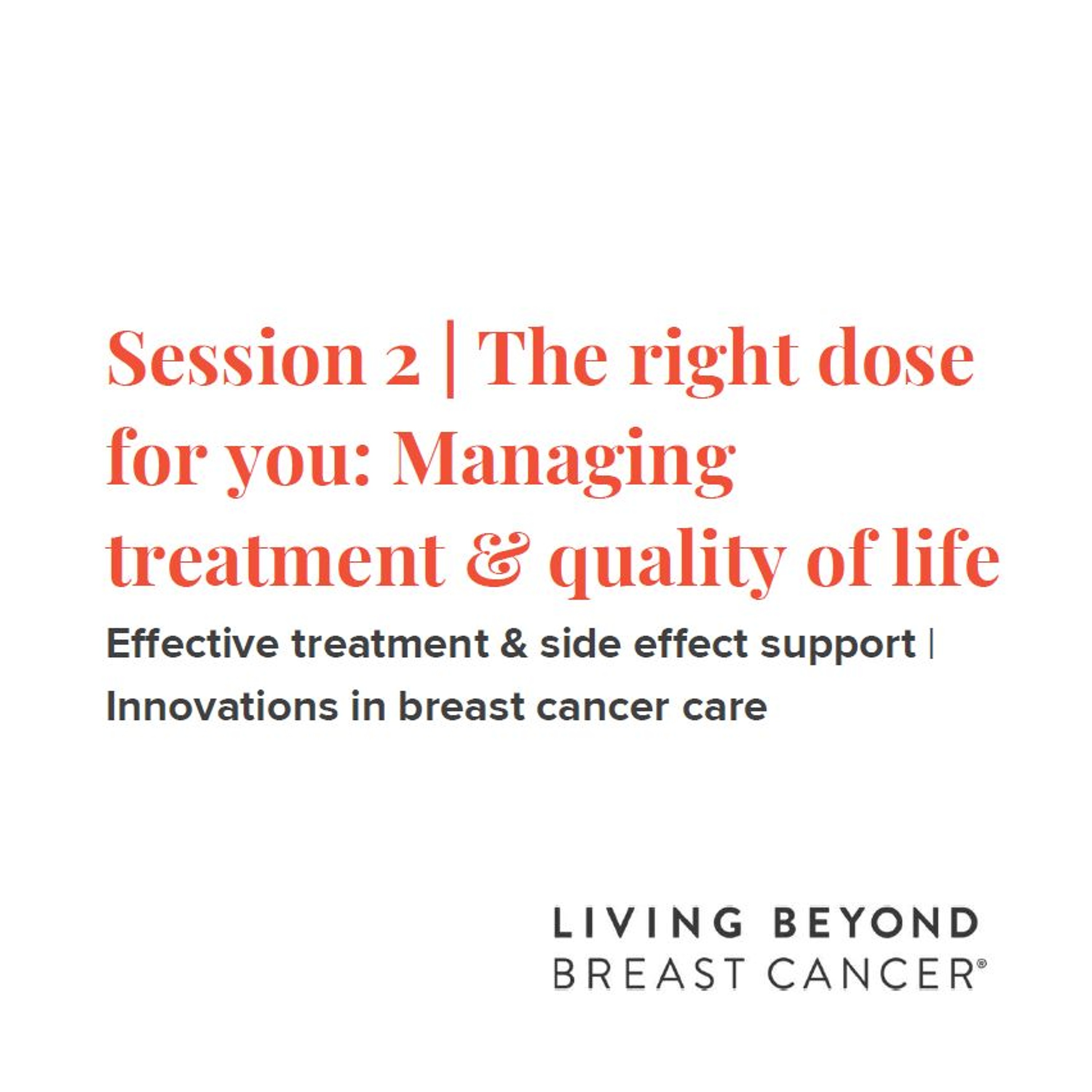 Session 2 | The right dose for you: Managing treatment & quality of life

Effective treatment & side effect support | Innovations in breast cancer care

LIVING BEYOND
BREAST CANCER®